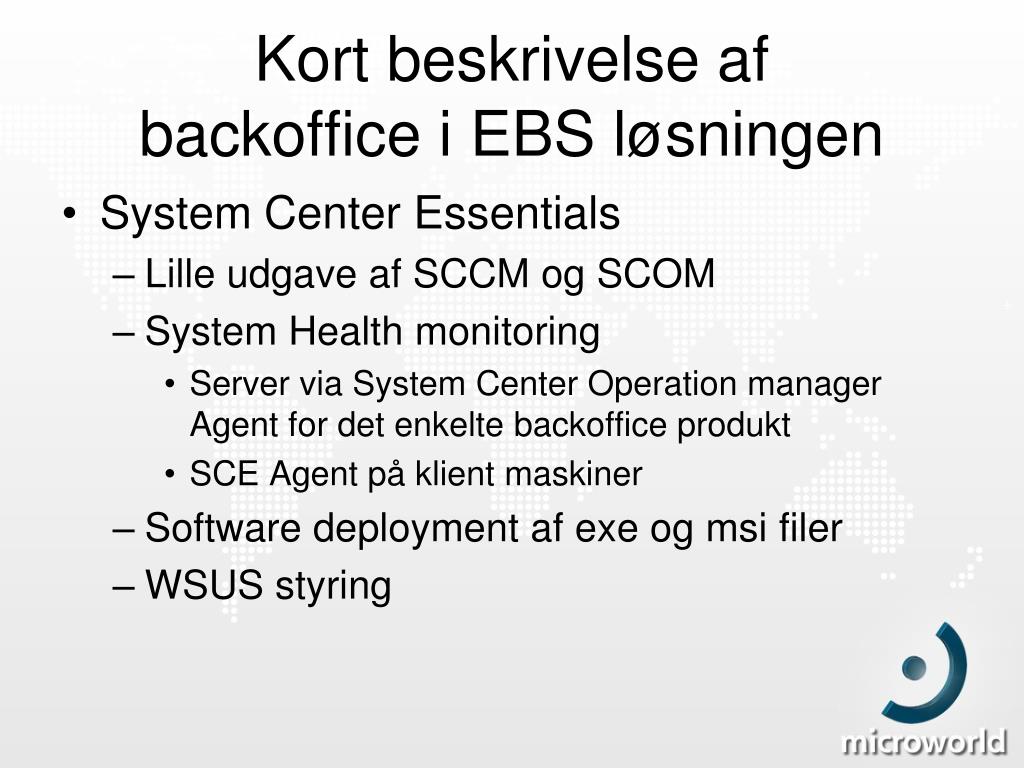 Kort beskrivelse af backoffice i EBS løsningen

• System Center Essentials
– Lille udgave af SCCM og SCOM
– System Health monitoring
• Server via System Center Operation manager Agent for det enkelte backoffice produkt
• SCE Agent på klient maskiner
– Software deployment af exe og msi filer
– WSUS styring

microworld